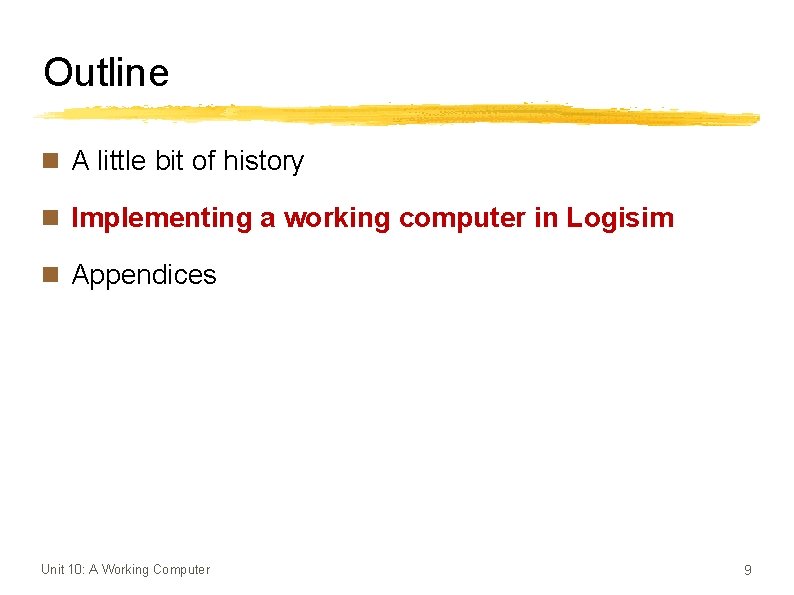 Outline

A little bit of history

Implementing a working computer in Logisim

Appendices

Unit 10: A Working Computer

9